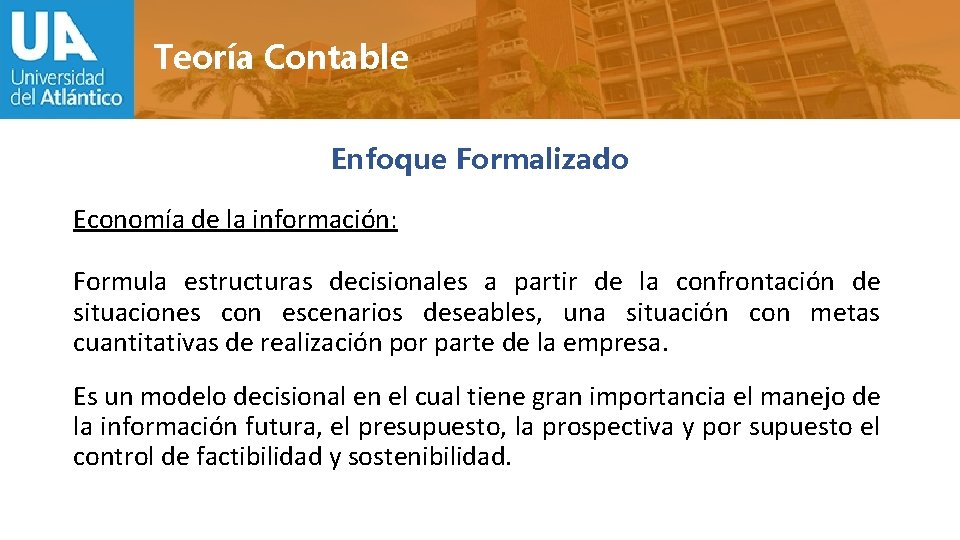 UA
Universidad del Atlántico

Teoría Contable

Enfoque Formalizado

Economía de la información:

Formula estructuras decisionales a partir de la confrontación de situaciones con escenarios deseables, una situación con metas cuantitativas de realización por parte de la empresa.

Es un modelo decisional en el cual tiene gran importancia el manejo de la información futura, el presupuesto, la prospectiva y por supuesto el control de factibilidad y sostenibilidad.